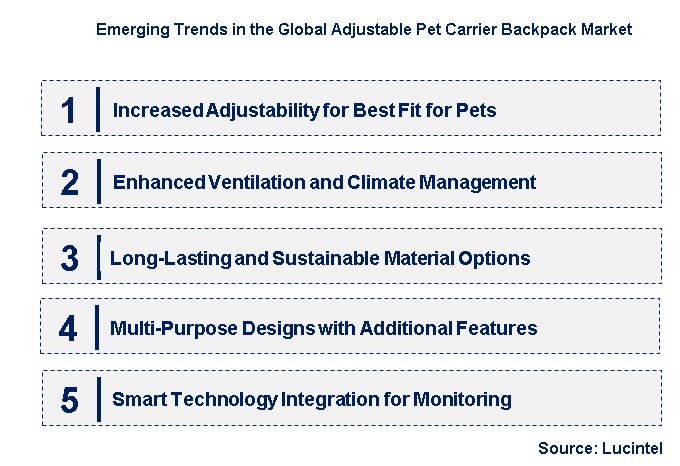 Emerging Trends in the Global Adjustable Pet Carrier Backpack Market

1 Increased Adjustability for Best Fit for Pets

2 Enhanced Ventilation and Climate Management

3 Long-Lasting and Sustainable Material Options

4 Multi-Purpose Designs with Additional Features

5 Smart Technology Integration for Monitoring

Source: Lucintel